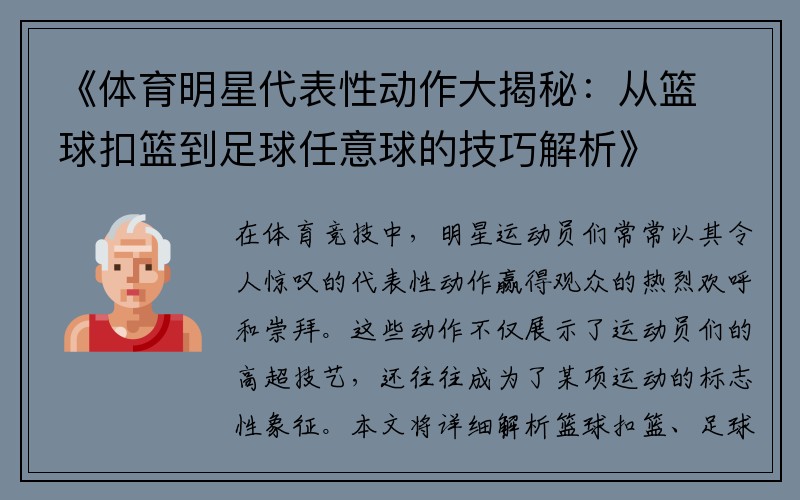 《体育明星代表性动作大揭秘：从篮球扣篮到足球任意球的技巧解析》

在体育竞技中，明星运动员们常常以其令人惊叹的代表性动作赢得观众的热烈欢呼和崇拜。这些动作不仅展示了运动员们的高超技艺，还往往成为了某项运动的标志性象征。本文将详细解析篮球扣篮、足球